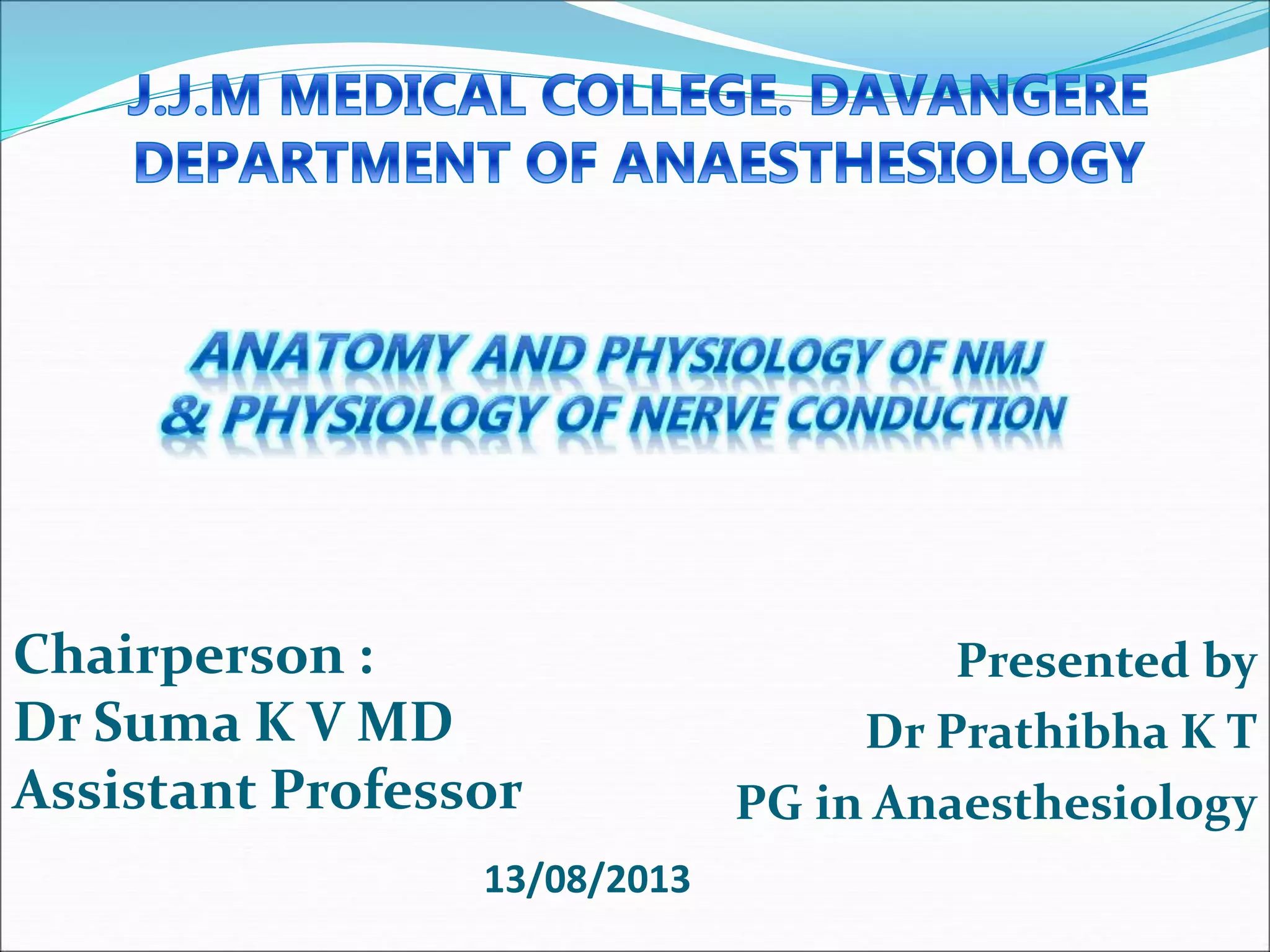 J.J.M MEDICAL COLLEGE. DAVANGERE
DEPARTMENT OF ANAESTHESIOLOGY

ANATOMY AND PHYSIOLOGY OF NMJ
& PHYSIOLOGY OF NERVE CONDUCTION

Chairperson :
Dr Suma K V MD
Assistant Professor

Presented by
Dr Prathibha K T
PG in Anaesthesiology

13/08/2013